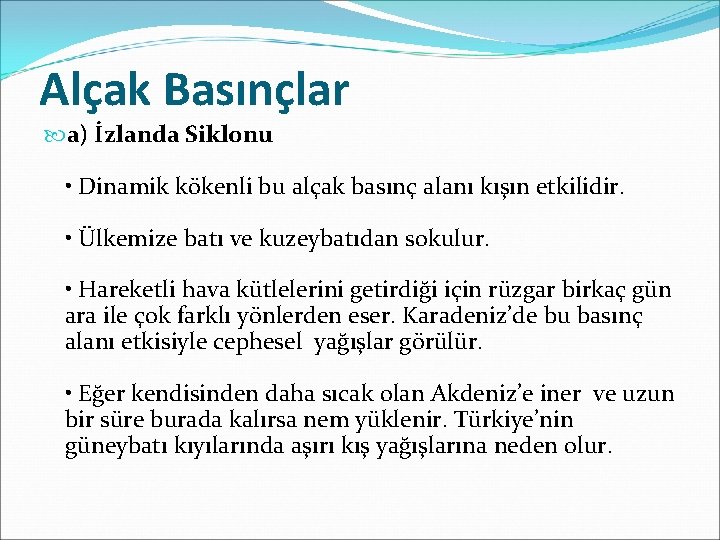 Alçak Basınçlar

a) İzlanda Siklonu

• Dinamik kökenli bu alçak basınç alanı kışın etkilidir.

• Ülkemize batı ve kuzeybatıdan sokulur.

• Hareketli hava kütlelerini getirdiği için rüzgar birkaç gün ara ile çok farklı yönlerden eser. Karadeniz'de bu basınç alanı etkisiyle cephesel yağışlar görülür.

• Eğer kendisinden daha sıcak olan Akdeniz'e iner ve uzun bir süre burada kalırsa nem yüklenir. Türkiye'nin güneybatı kıyılarında aşırı kış yağışlarına neden olur.